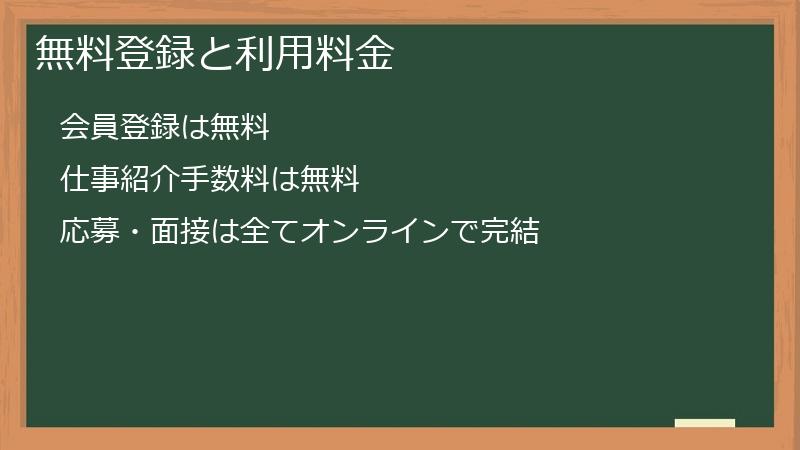 無料登録と利用料金

会員登録は無料

仕事紹介手数料は無料

応募・面接は全てオンラインで完結